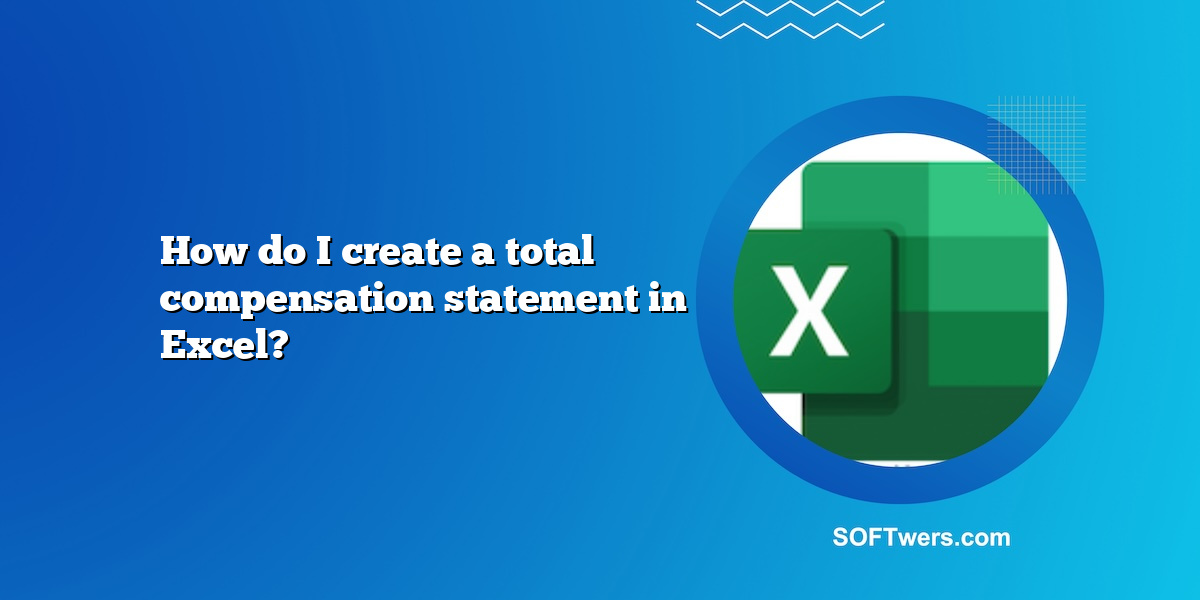 How do I create a total compensation statement in Excel?

X

SOFTwers.com